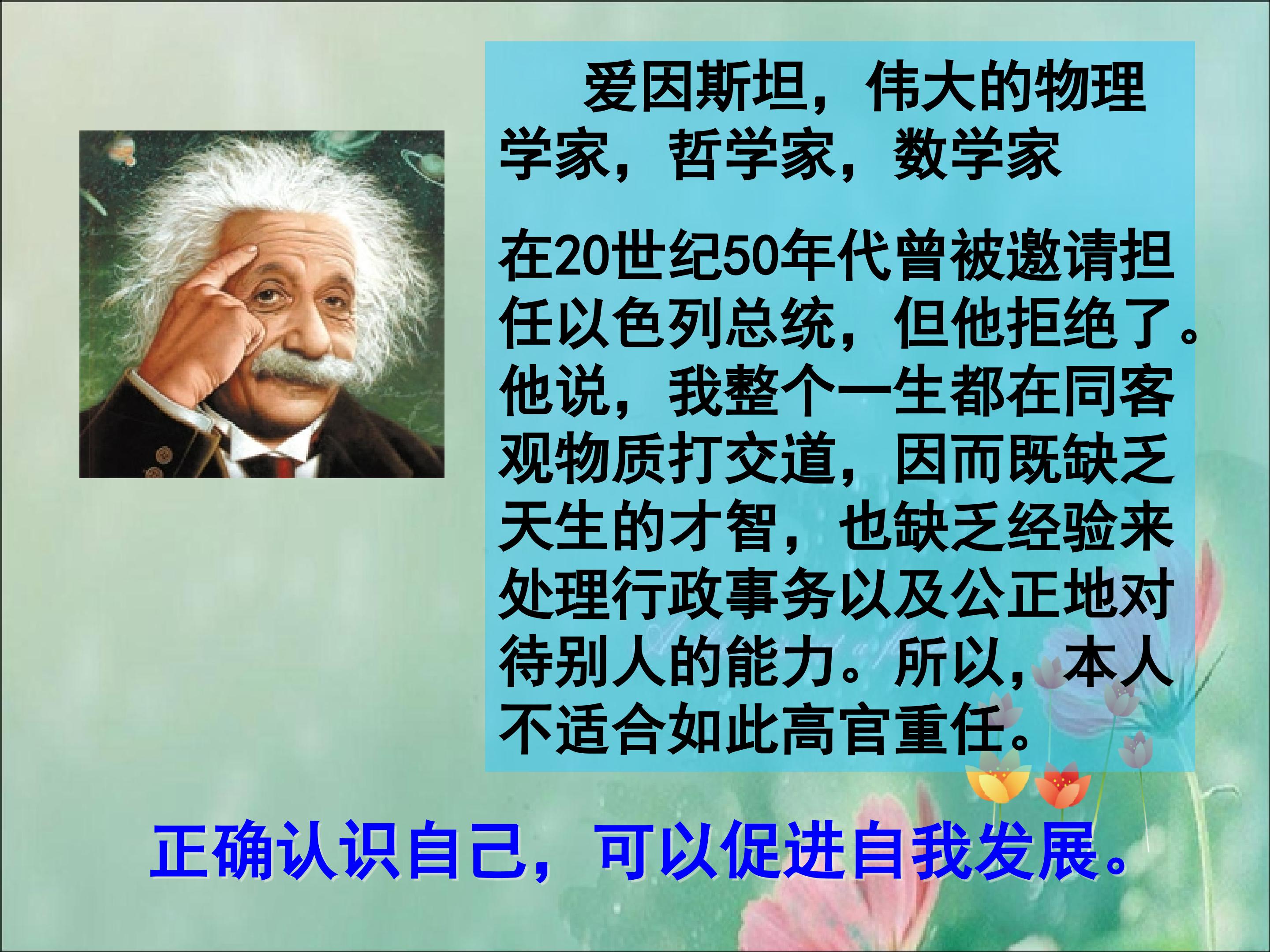 爱因斯坦，伟大的物理学家，哲学家，数学家

在20世纪50年代曾被邀请担任以色列总统，但他拒绝了。他说，我整个一生都在同客观物质打交道，因而既缺乏天生的才智，也缺乏经验来处理行政事务以及公正地对待别人的能力。所以，本人不适合如此高官重任。

正确认识自己，可以促进自我发展。